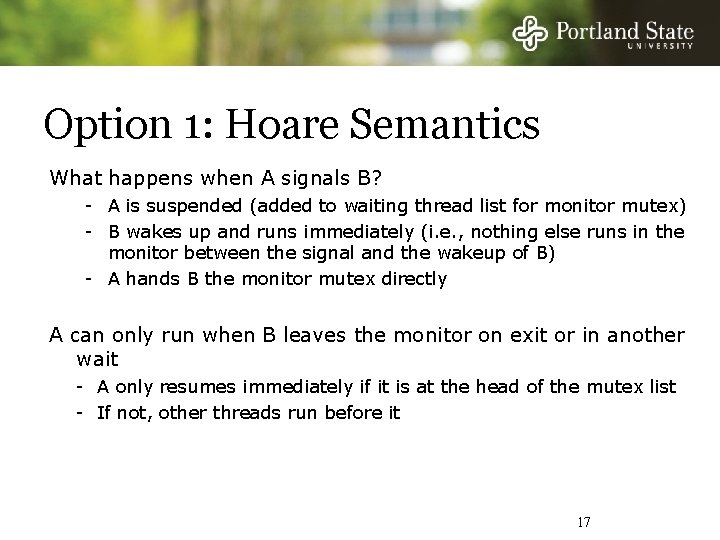 Portland State
UNIVERSITY

Option 1: Hoare Semantics

What happens when A signals B?

- A is suspended (added to waiting thread list for monitor mutex)
- B wakes up and runs immediately (i.e., nothing else runs in the monitor between the signal and the wakeup of B)
- A hands B the monitor mutex directly

A can only run when B leaves the monitor on exit or in another wait

- A only resumes immediately if it is at the head of the mutex list
- If not, other threads run before it

17